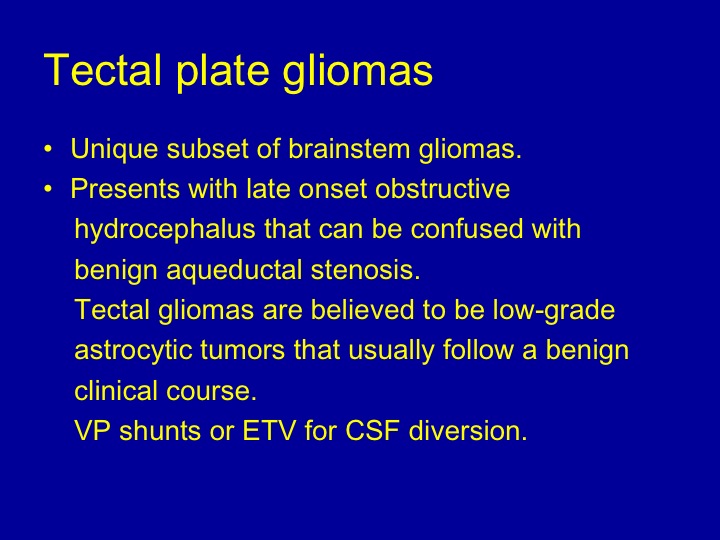 Tectal plate gliomas

• Unique subset of brainstem gliomas.
• Presents with late onset obstructive hydrocephalus that can be confused with benign aqueductal stenosis.

Tectal gliomas are believed to be low-grade astrocytic tumors that usually follow a benign clinical course.

VP shunts or ETV for CSF diversion.